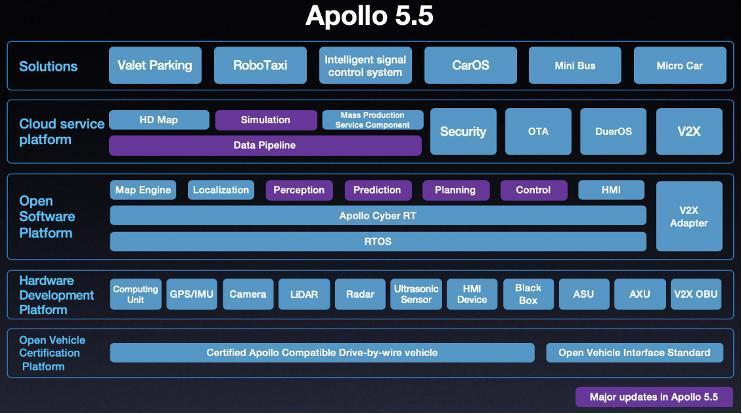 Apollo 5.5

Solutions
Valet Parking
RoboTaxi
Intelligent signal control system
CarOS
Mini Bus
Micro Car

Cloud service platform
HD Map
Simulation
Mass Production Service Component
Data Pipeline
Security
OTA
DuerOS
V2X

Open Software Platform
Map Engine
Localization
Perception
Prediction
Planning
Control
HMI
Apollo Cyber RT
RTOS
V2X Adapter

Hardware Development Platform
Computing Unit
GPS/IMU
Camera
LiDAR
Radar
Ultrasonic Sensor
HMI Device
Black Box
ASU
AXU
V2X OBU

Open Vehicle Certification Platform
Certified Apollo Compatible Drive-by-wire vehicle
Open Vehicle Interface Standard

Major updates in Apollo 5.5